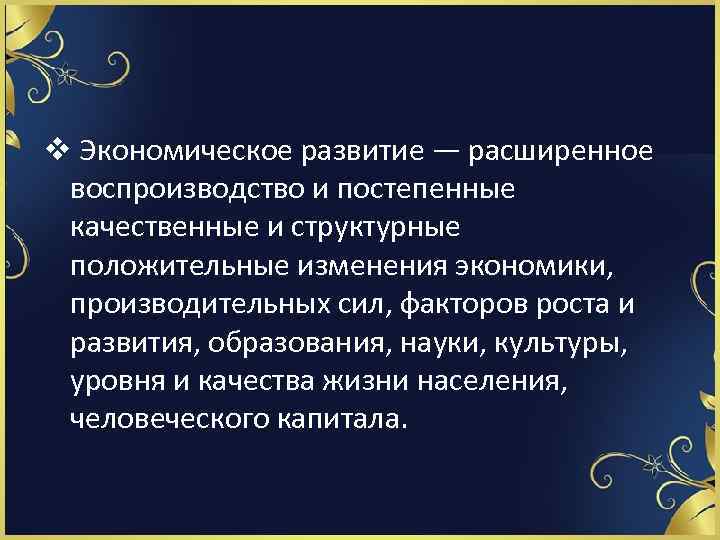 ❖ Экономическое развитие — расширенное воспроизводство и постепенные качественные и структурные положительные изменения экономики, производительных сил, факторов роста и развития, образования, науки, культуры, уровня и качества жизни населения, человеческого капитала.